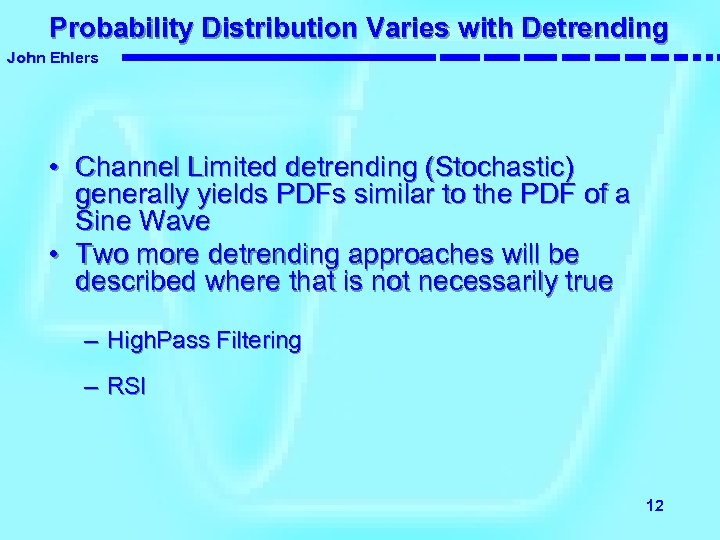 Probability Distribution Varies with Detrending

John Ehlers

• Channel Limited detrending (Stochastic) generally yields PDFs similar to the PDF of a Sine Wave
• Two more detrending approaches will be described where that is not necessarily true

– HighPass Filtering

– RSI

12